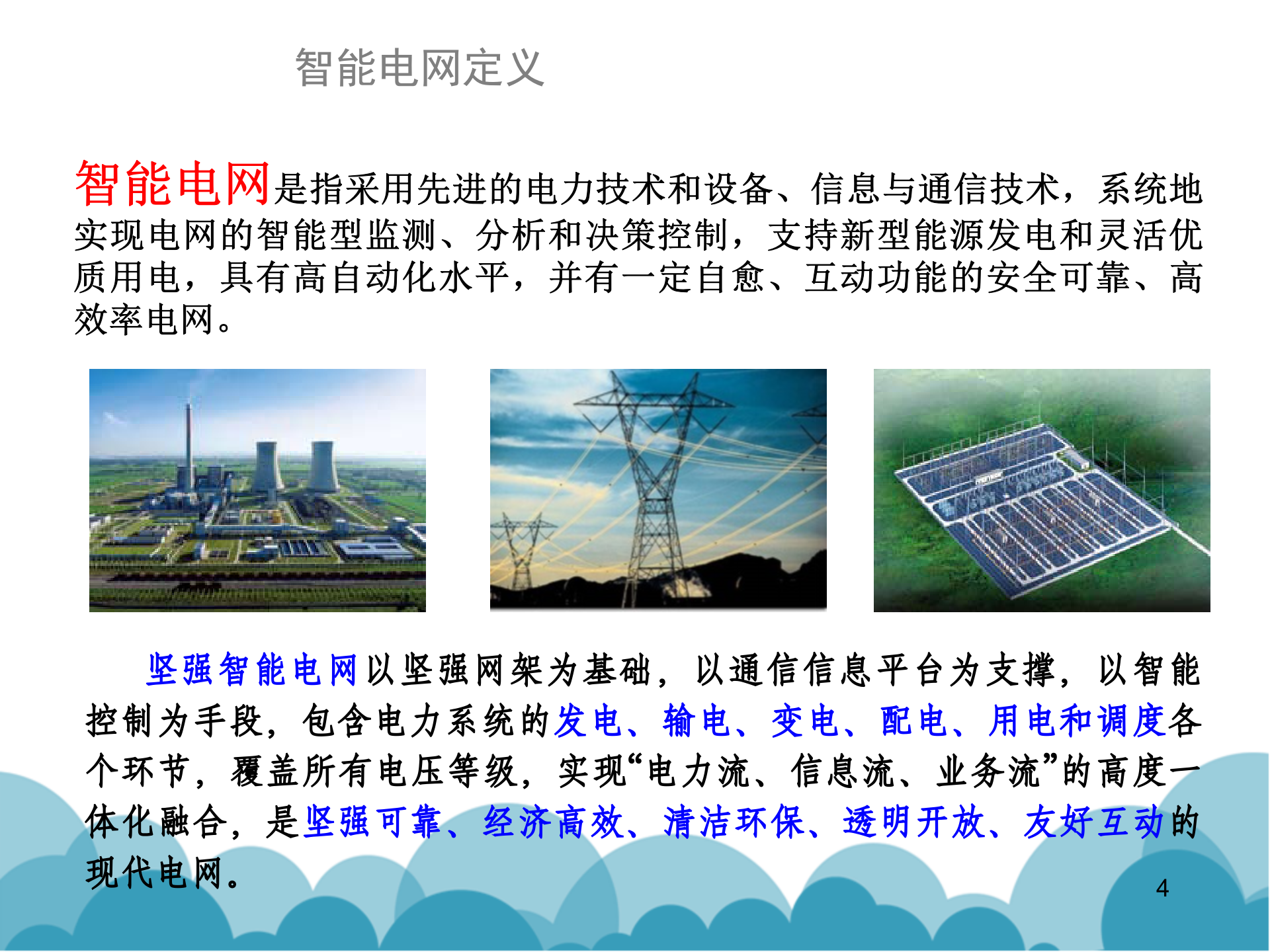 智能电网定义

智能电网是指采用先进的电力技术和设备、信息与通信技术，系统地实现电网的智能型监测、分析和决策控制，支持新型能源发电和灵活优质用电，具有高自动化水平，并有一定自愈、互动功能的安全可靠、高效率电网。

坚强智能电网以坚强网架为基础，以通信信息平台为支撑，以智能控制为手段，包含电力系统的发电、输电、变电、配电、用电和调度各个环节，覆盖所有电压等级，实现“电力流、信息流、业务流”的高度一体化融合，是坚强可靠、经济高效、清洁环保、透明开放、友好互动的现代电网。

4